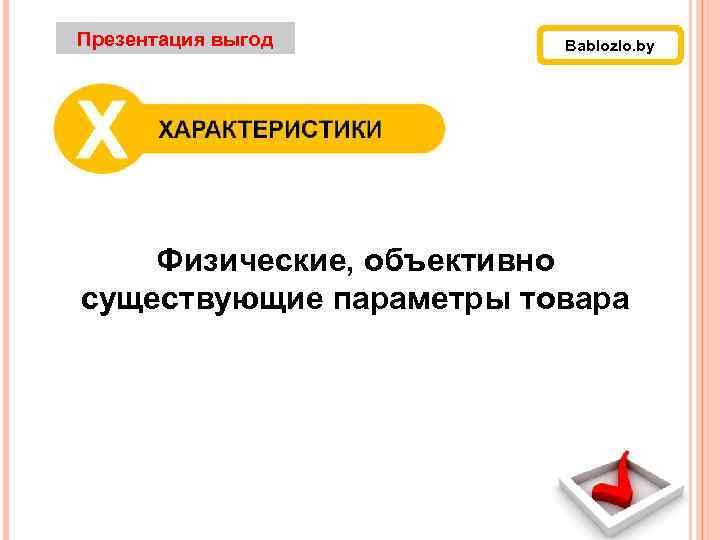 Презентация выгод

Bablozlo.by

Х

ХАРАКТЕРИСТИКИ

Физические, объективно существующие параметры товара